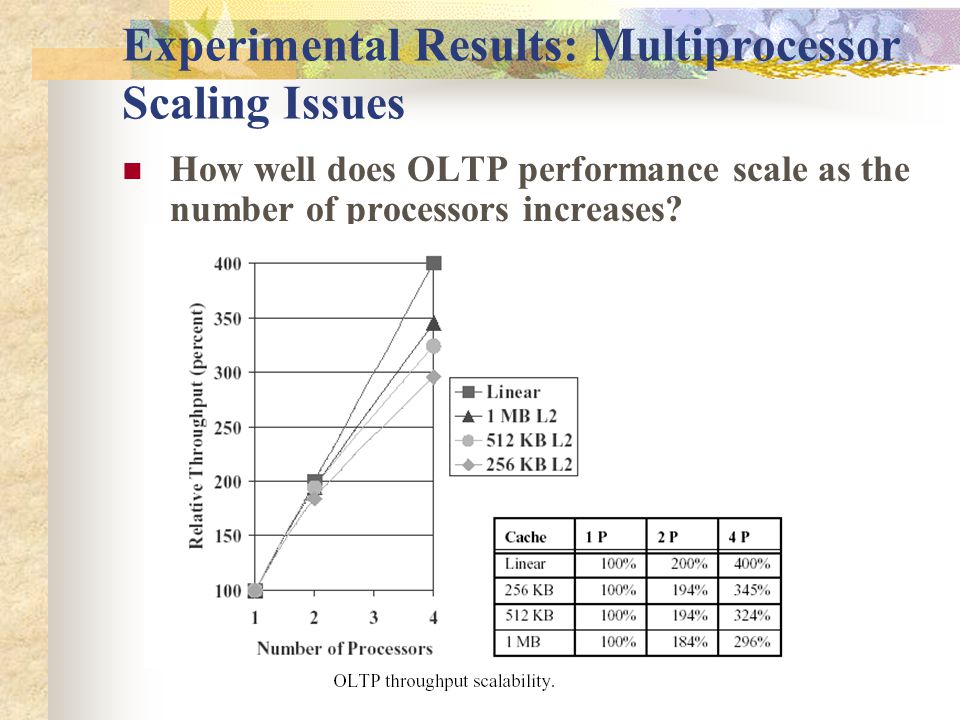 Experimental Results: Multiprocessor Scaling Issues

How well does OLTP performance scale as the number of processors increases?

400
350
300
250
200
150
100
Relative Throughput (percent)
1 2 3 4
Number of Processors

Linear
1 MB L2
512 KB L2
256 KB L2

| Cache | 1 P | 2 P | 4 P |
|---|---|---|---|
| Linear | 100% | 200% | 400% |
| 256 KB | 100% | 194% | 345% |
| 512 KB | 100% | 194% | 324% |
| 1 MB | 100% | 184% | 296% |

OLTP throughput scalability.